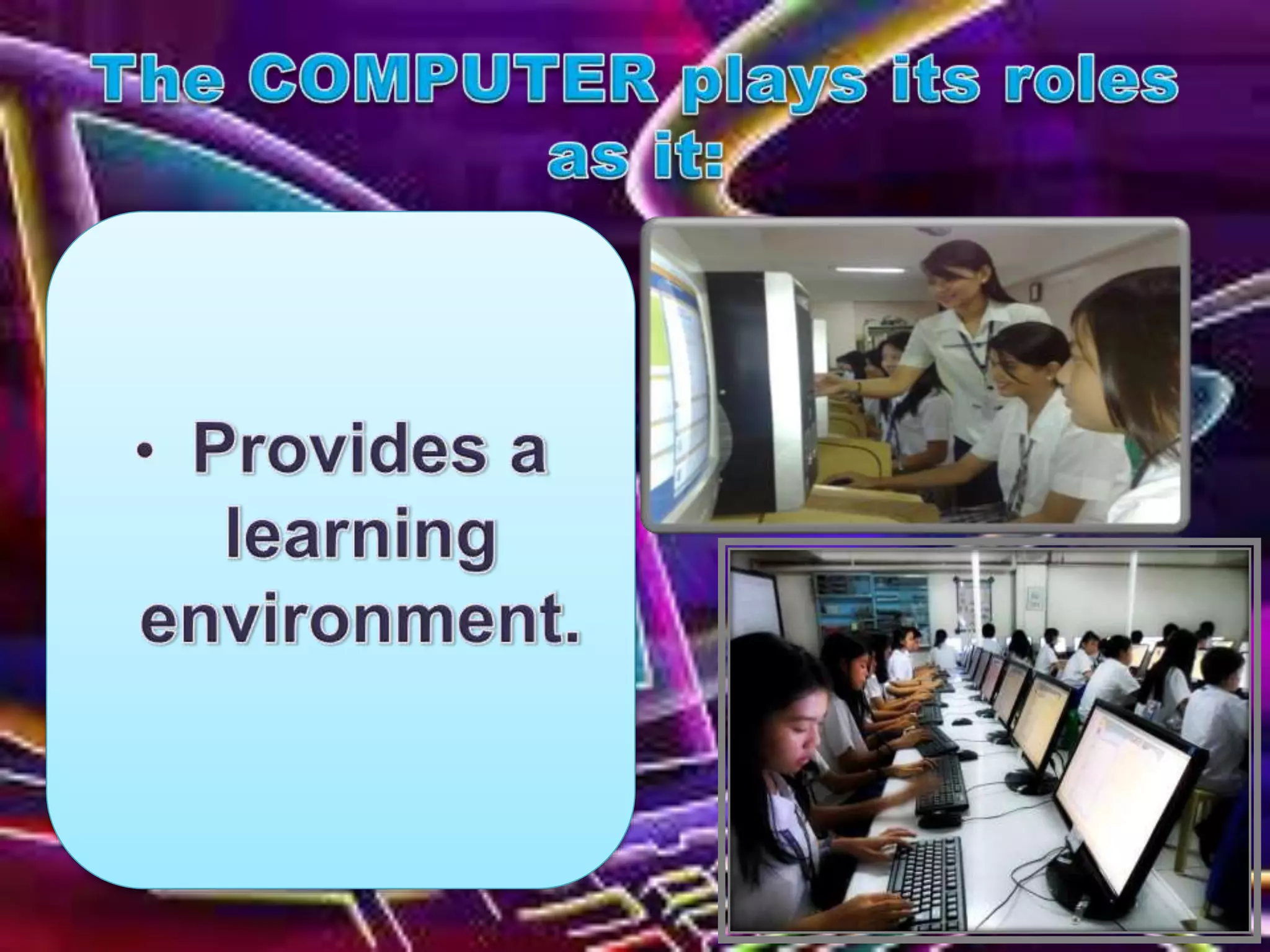 The COMPUTER plays its roles as it:

• Provides a learning environment.